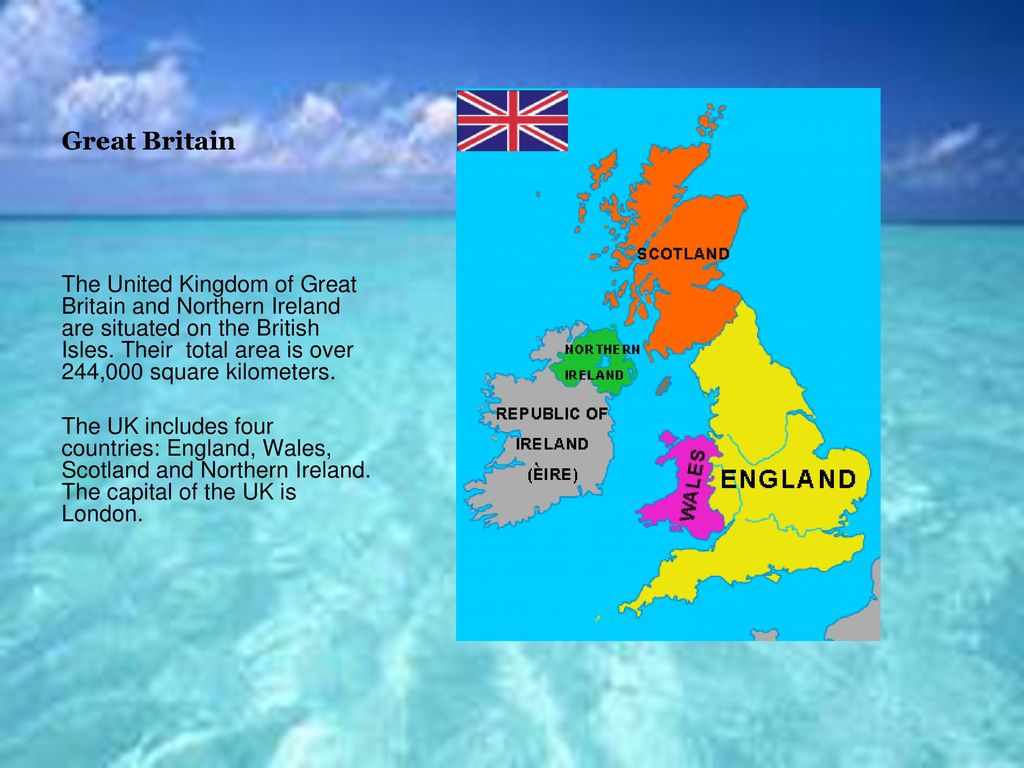 Great Britain

The United Kingdom of Great Britain and Northern Ireland are situated on the British Isles. Their total area is over 244,000 square kilometers.

The UK includes four countries: England, Wales, Scotland and Northern Ireland. The capital of the UK is London.

SCOTLAND

NORTHERN IRELAND

REPUBLIC OF IRELAND (ÈIRE)

WALES

ENGLAND